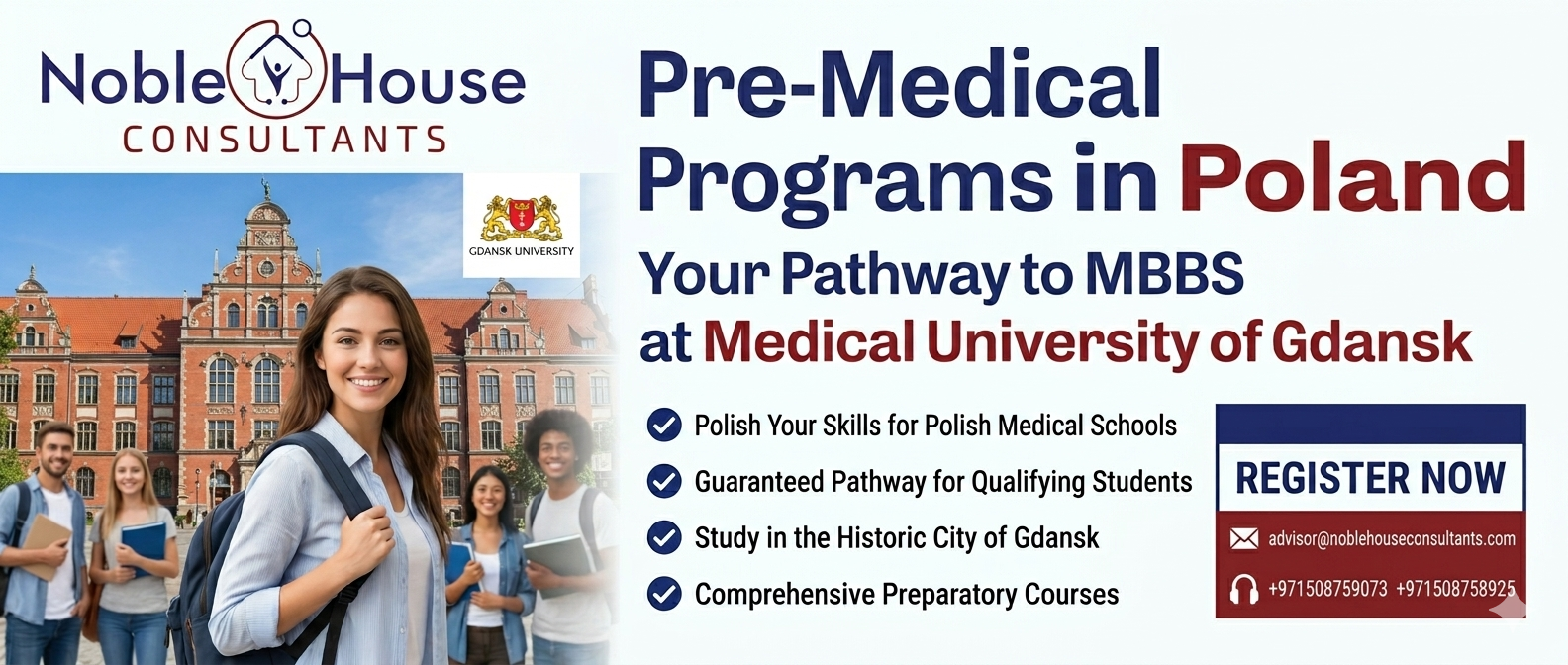 Noble House
CONSULTANTS

GDANSK UNIVERSITY

Pre-Medical Programs in Poland

Your Pathway to MBBS at Medical University of Gdansk

Polish Your Skills for Polish Medical Schools

Guaranteed Pathway for Qualifying Students

Study in the Historic City of Gdansk

Comprehensive Preparatory Courses

REGISTER NOW

advisor@noblehouseconsultants.com

+971508759073 +971508758925